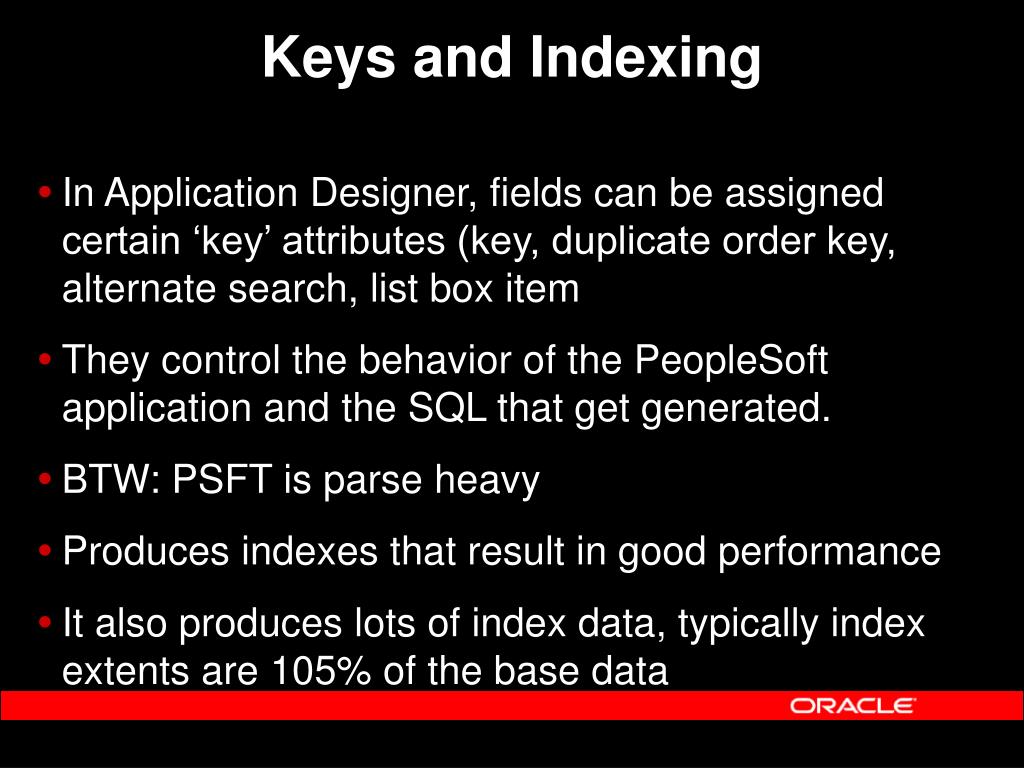 Keys and Indexing

• In Application Designer, fields can be assigned certain ‘key’ attributes (key, duplicate order key, alternate search, list box item

• They control the behavior of the PeopleSoft application and the SQL that get generated.

• BTW: PSFT is parse heavy

• Produces indexes that result in good performance

• It also produces lots of index data, typically index extents are 105% of the base data

ORACLE